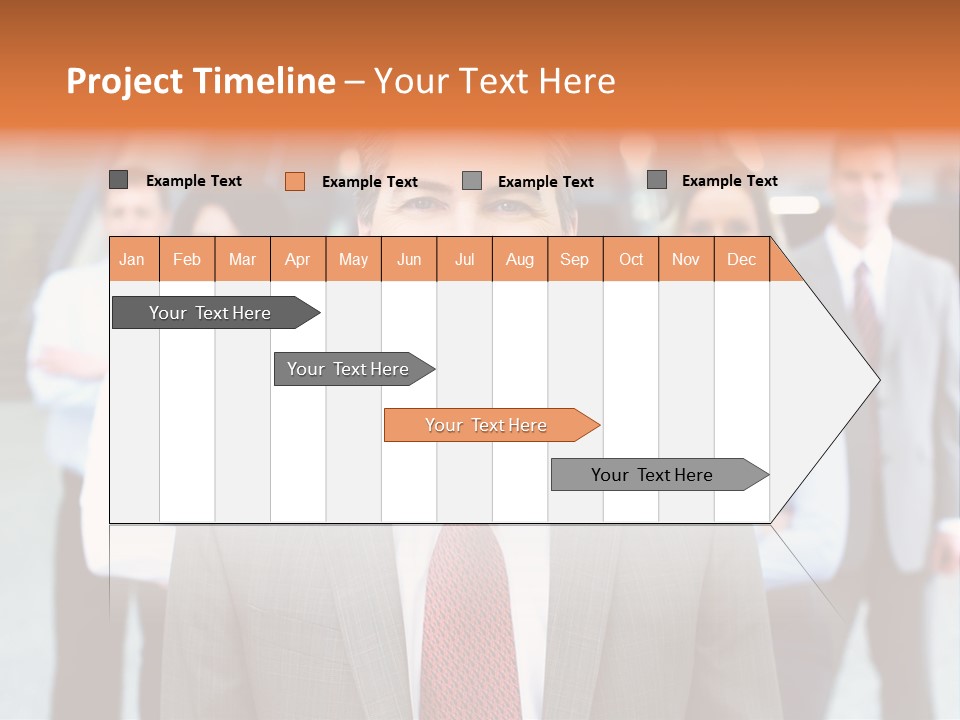 Project Timeline – Your Text Here

Example Text Example Text Example Text Example Text

| Jan | Feb | Mar | Apr | May | Jun | Jul | Aug | Sep | Oct | Nov | Dec |
|---|---|---|---|---|---|---|---|---|---|---|---|

Your Text Here

Your Text Here

Your Text Here

Your Text Here